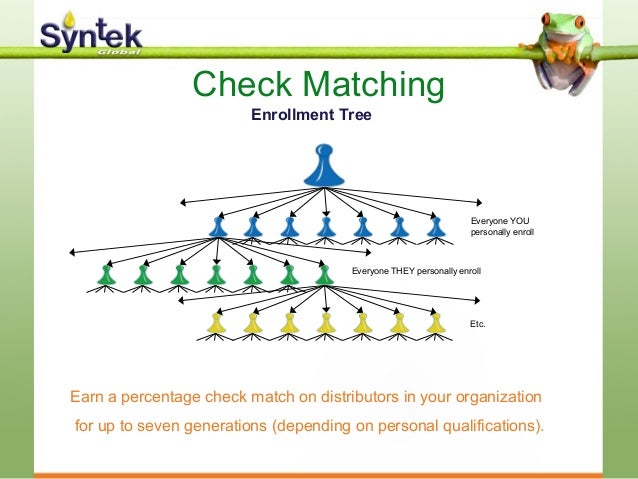 Syntek
Global

Check Matching

Enrollment Tree

Everyone YOU personally enroll

Everyone THEY personally enroll

Etc.

Earn a percentage check match on distributors in your organization for up to seven generations (depending on personal qualifications).